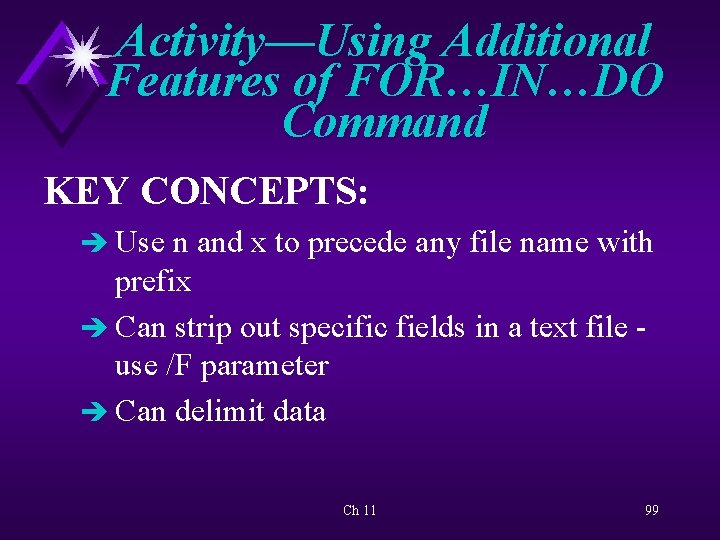 Activity—Using Additional Features of FOR…IN…DO Command

KEY CONCEPTS:

➔ Use n and x to precede any file name with prefix

➔ Can strip out specific fields in a text file - use /F parameter

➔ Can delimit data

Ch 11

99